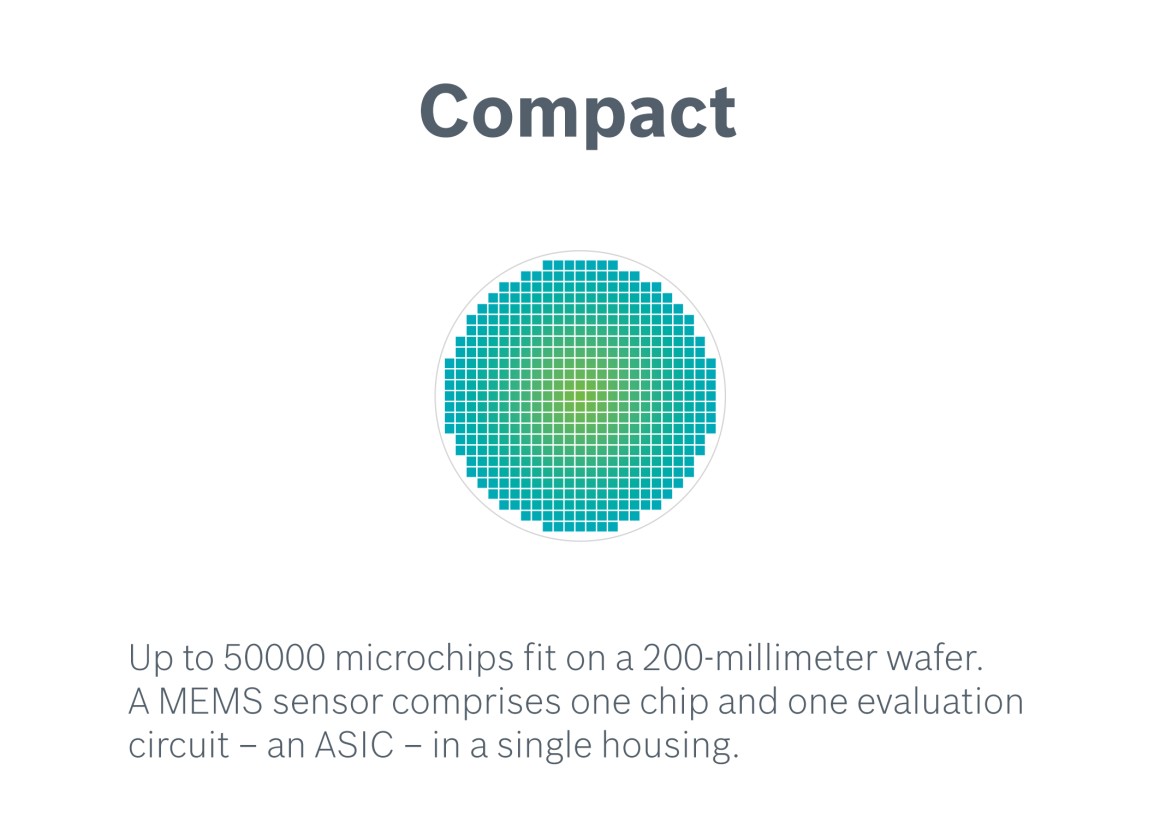 Compact

Up to 50000 microchips fit on a 200-millimeter wafer. A MEMS sensor comprises one chip and one evaluation circuit – an ASIC – in a single housing.